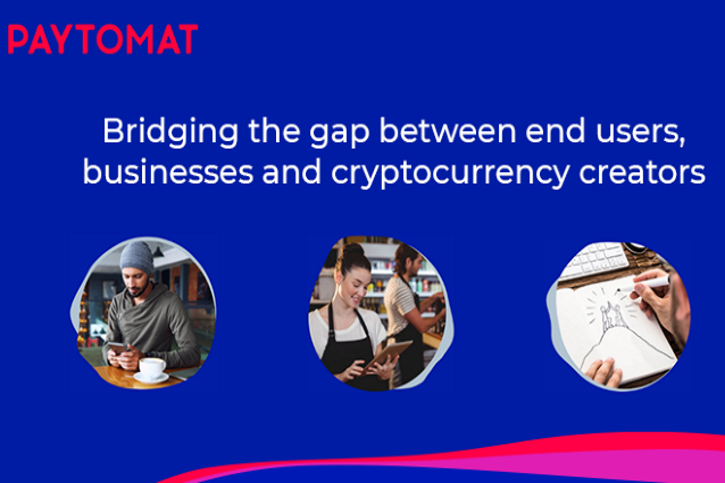 PAYTOMAT

Bridging the gap between end users, businesses and cryptocurrency creators